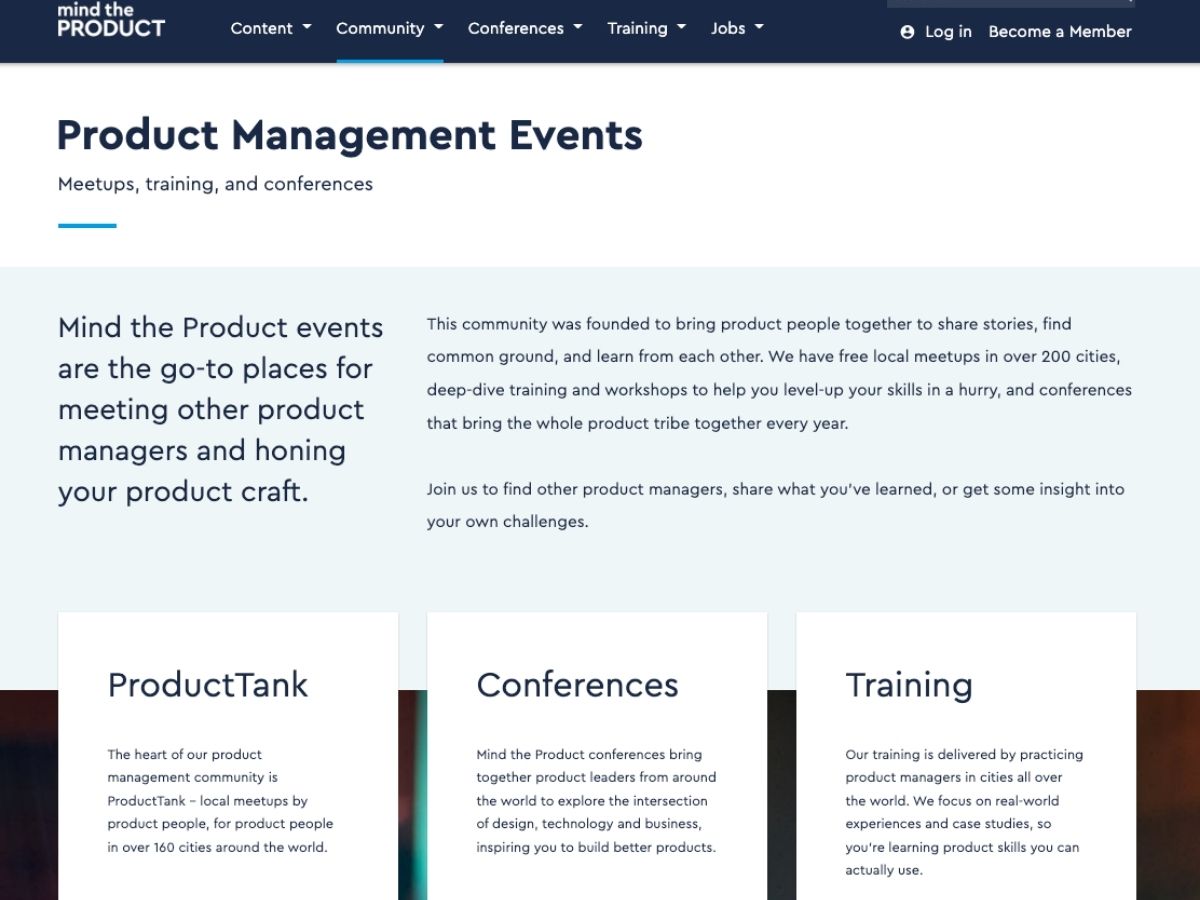 mind the PRODUCT

Content Community Conferences Training Jobs

Log in Become a Member

Product Management Events

Meetups, training, and conferences

Mind the Product events are the go-to places for meeting other product managers and honing your product craft.

This community was founded to bring product people together to share stories, find common ground, and learn from each other. We have free local meetups in over 200 cities, deep-dive training and workshops to help you level-up your skills in a hurry, and conferences that bring the whole product tribe together every year.

Join us to find other product managers, share what you've learned, or get some insight into your own challenges.

ProductTank

The heart of our product management community is ProductTank – local meetups by product people, for product people in over 160 cities around the world.

Conferences

Mind the Product conferences bring together product leaders from around the world to explore the intersection of design, technology and business, inspiring you to build better products.

Training

Our training is delivered by practicing product managers in cities all over the world. We focus on real-world experiences and case studies, so you're learning product skills you can actually use.